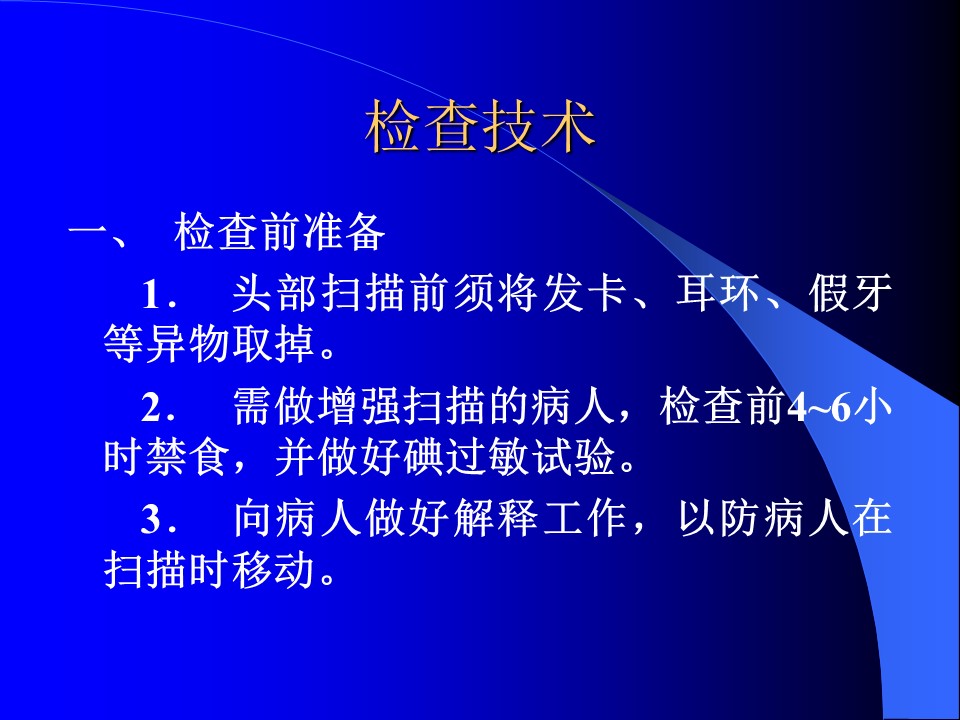 检查技术

一、 检查前准备

1． 头部扫描前须将发卡、耳环、假牙等异物取掉。

2． 需做增强扫描的病人，检查前4~6小时禁食，并做好碘过敏试验。

3． 向病人做好解释工作，以防病人在扫描时移动。